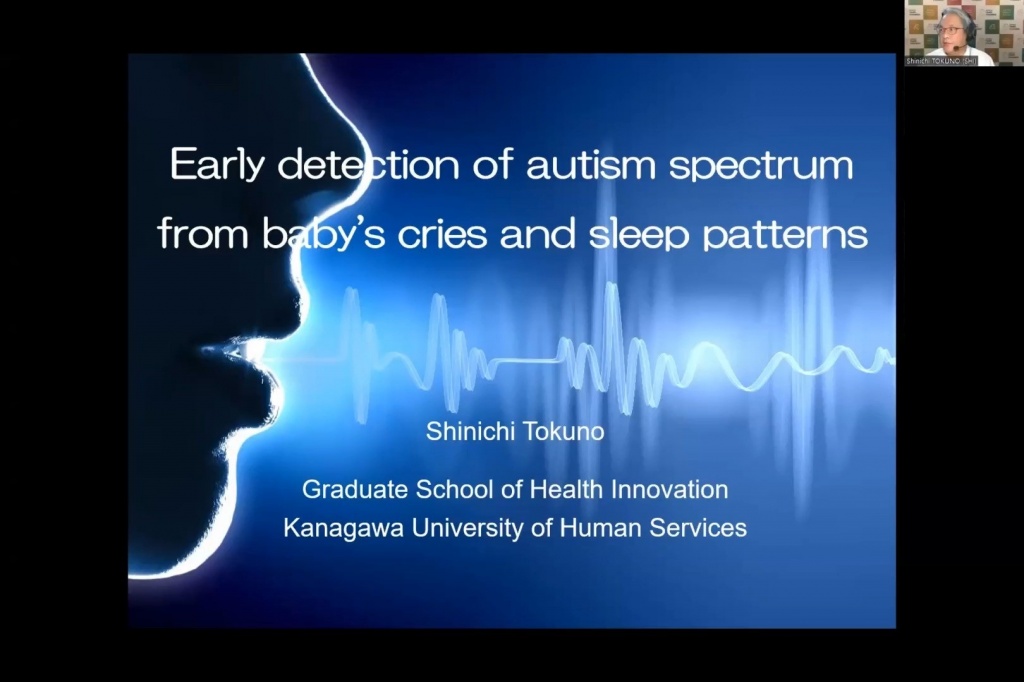 Shinichi TOKUNO (SHI)

Early detection of autism spectrum from baby's cries and sleep patterns

Shinichi Tokuno

Graduate School of Health Innovation
Kanagawa University of Human Services